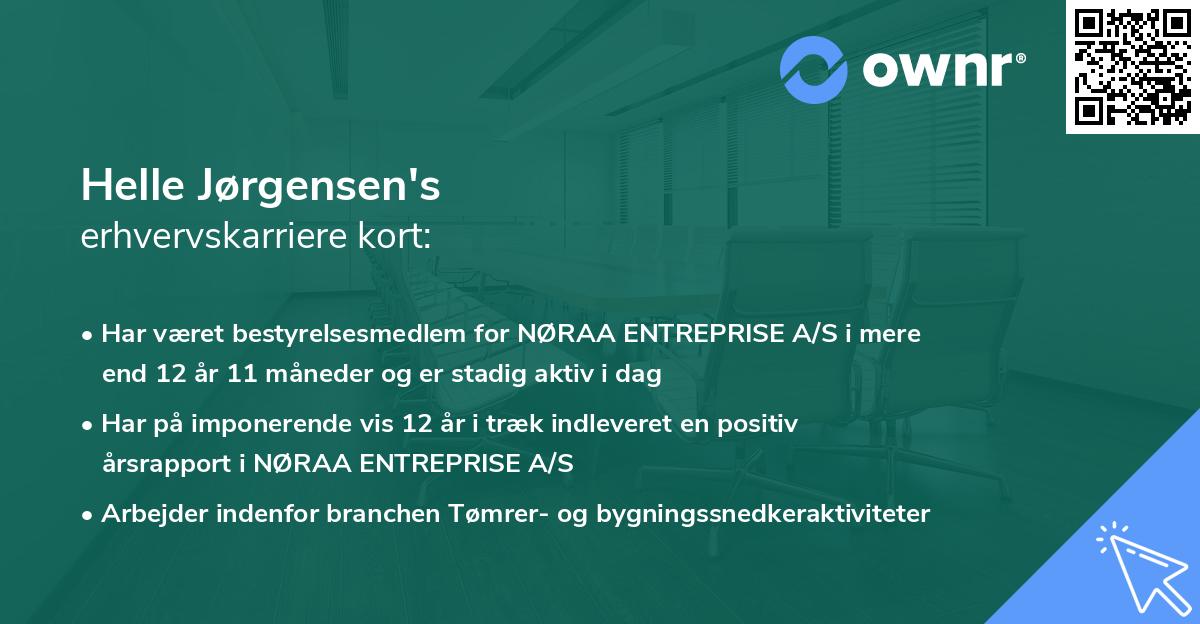 ownr®

Helle Jørgensen's
erhvervskarriere kort:

• Har været bestyrelsesmedlem for NØRAA ENTREPRISE A/S i mere end 12 år 11 måneder og er stadig aktiv i dag

• Har på imponerende vis 12 år i træk indleveret en positiv årsrapport i NØRAA ENTREPRISE A/S

• Arbejder indenfor branchen Tømrer- og bygningssnedkeraktiviteter